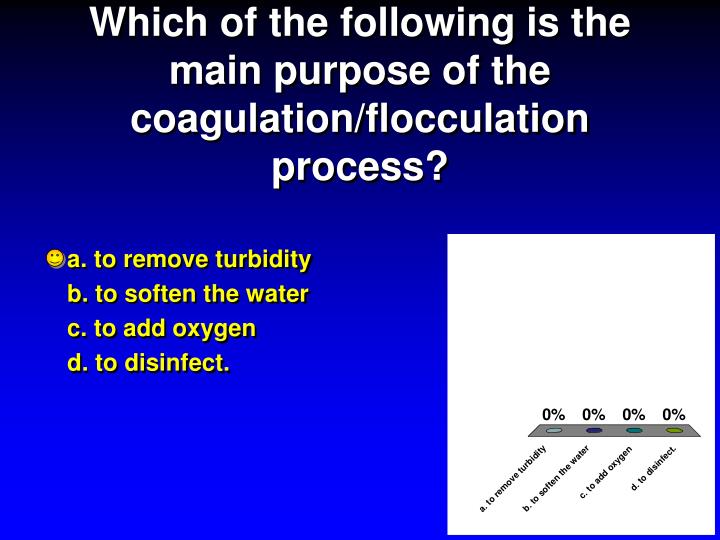 Which of the following is the main purpose of the coagulation/flocculation process?

a. to remove turbidity
b. to soften the water
c. to add oxygen
d. to disinfect.

0% 0% 0% 0%

a. to remove turbidity
b. to soften the water
c. to add oxygen
d. to disinfect.